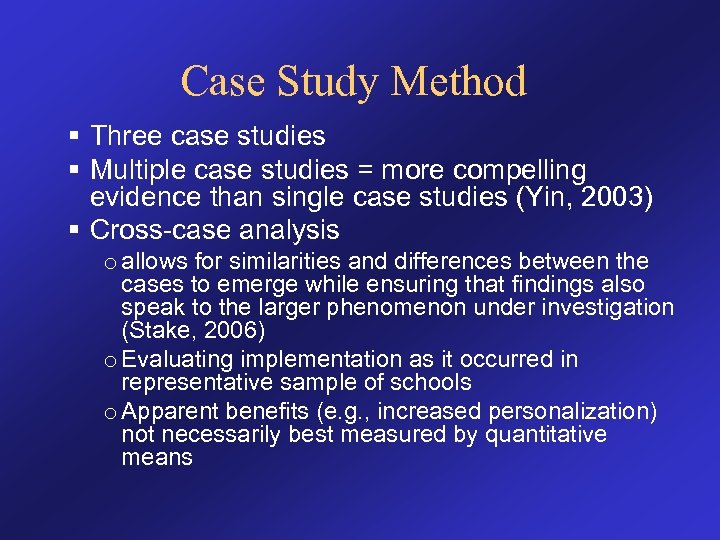 Case Study Method

▪ Three case studies
▪ Multiple case studies = more compelling evidence than single case studies (Yin, 2003)
▪ Cross-case analysis
o allows for similarities and differences between the cases to emerge while ensuring that findings also speak to the larger phenomenon under investigation (Stake, 2006)
o Evaluating implementation as it occurred in representative sample of schools
o Apparent benefits (e.g., increased personalization) not necessarily best measured by quantitative means